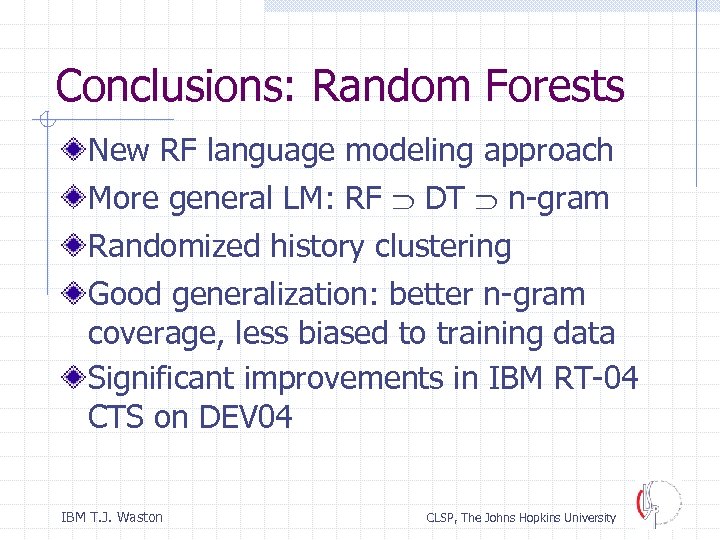 Conclusions: Random Forests

New RF language modeling approach

More general LM: RF $\supset$ DT $\supset$ n-gram

Randomized history clustering

Good generalization: better n-gram coverage, less biased to training data

Significant improvements in IBM RT-04 CTS on DEV04

IBM T.J. Waston

CLSP, The Johns Hopkins University